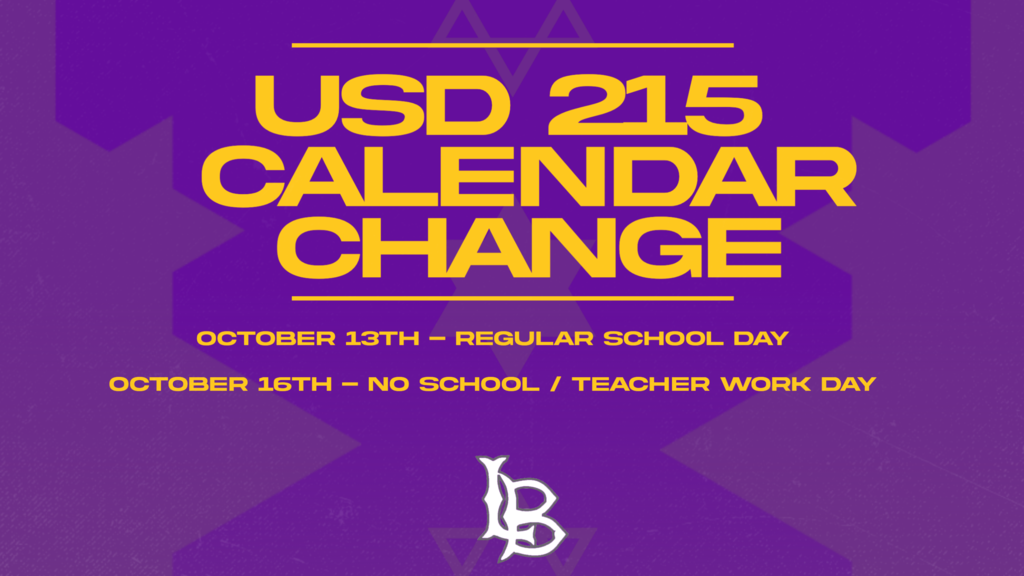 USD 215 CALENDAR CHANGE

OCTOBER 13TH – REGULAR SCHOOL DAY

OCTOBER 16TH – NO SCHOOL / TEACHER WORK DAY

LB